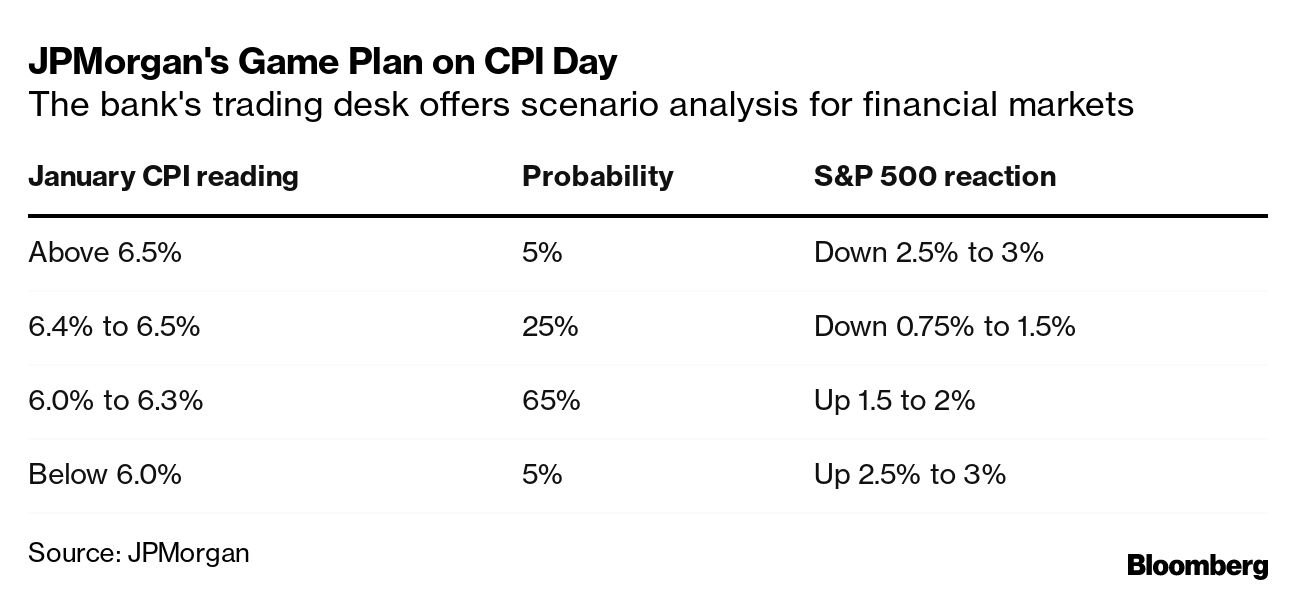 JPMorgan's Game Plan on CPI Day
The bank's trading desk offers scenario analysis for financial markets

| January CPI reading | Probability | S&P 500 reaction |
|---|---|---|
| Above 6.5% | 5% | Down 2.5% to 3% |
| 6.4% to 6.5% | 25% | Down 0.75% to 1.5% |
| 6.0% to 6.3% | 65% | Up 1.5 to 2% |
| Below 6.0% | 5% | Up 2.5% to 3% |

Source: JPMorgan

Bloomberg